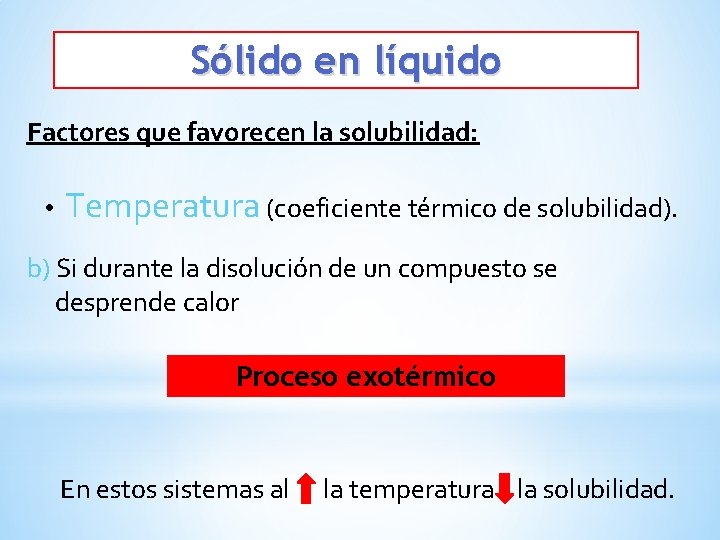 Sólido en líquido

Factores que favorecen la solubilidad:

• Temperatura (coeficiente térmico de solubilidad).

b) Si durante la disolución de un compuesto se desprende calor

Proceso exotérmico

En estos sistemas al ↑ la temperatura ↓ la solubilidad.